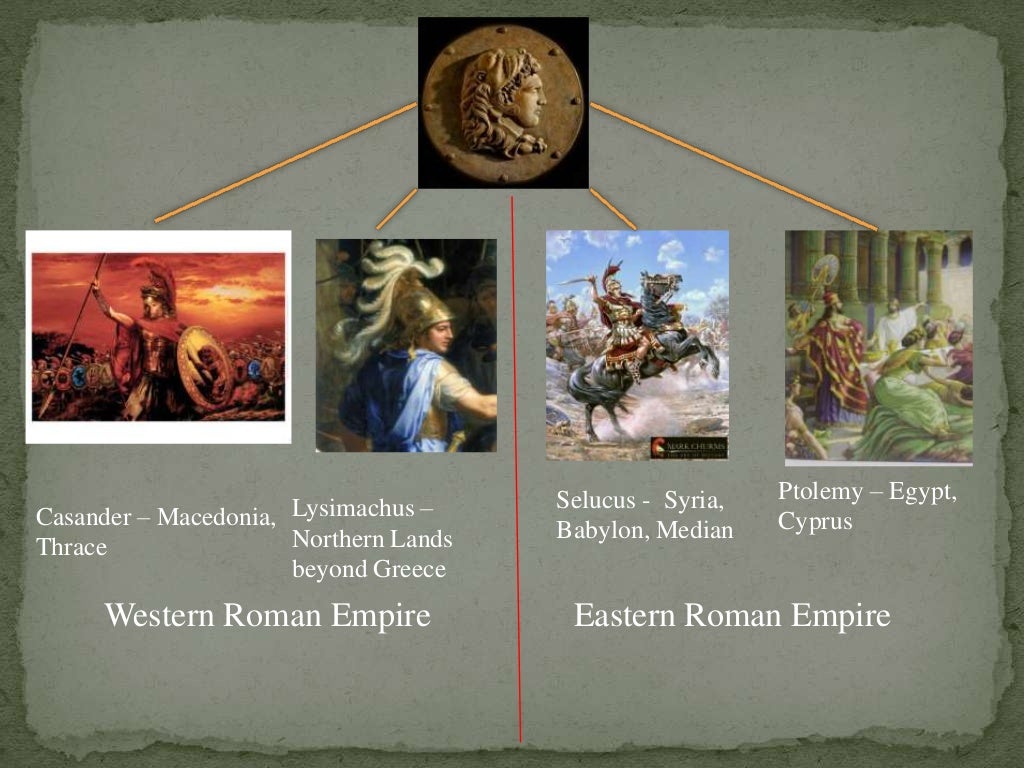 MARK CHURMS

Casander – Macedonia, Thrace

Lysimachus – Northern Lands beyond Greece

Selucus - Syria, Babylon, Median

Ptolemy – Egypt, Cyprus

Western Roman Empire

Eastern Roman Empire